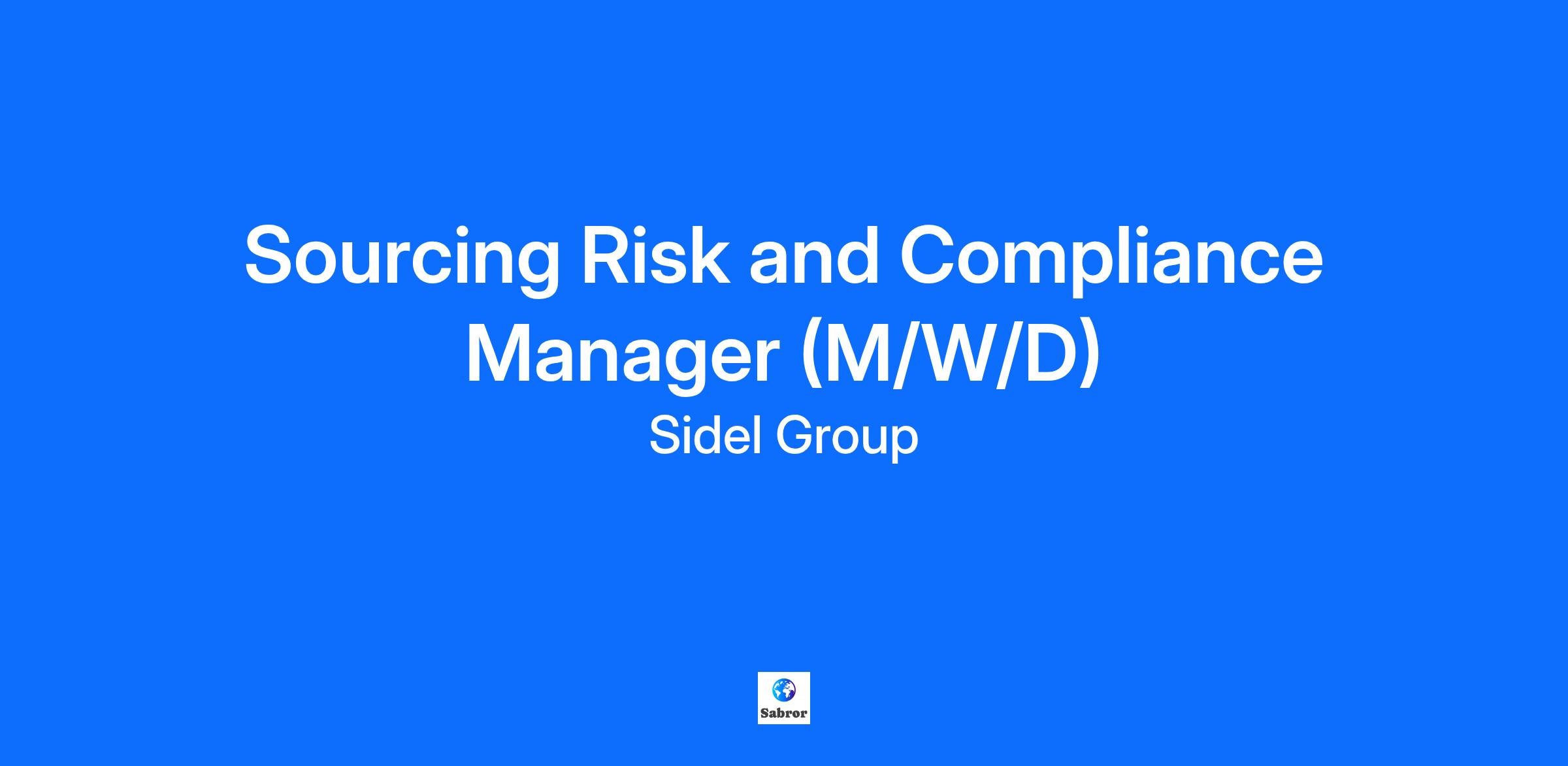 Sourcing Risk and Compliance Manager (M/W/D)

Sidel Group

Sabror